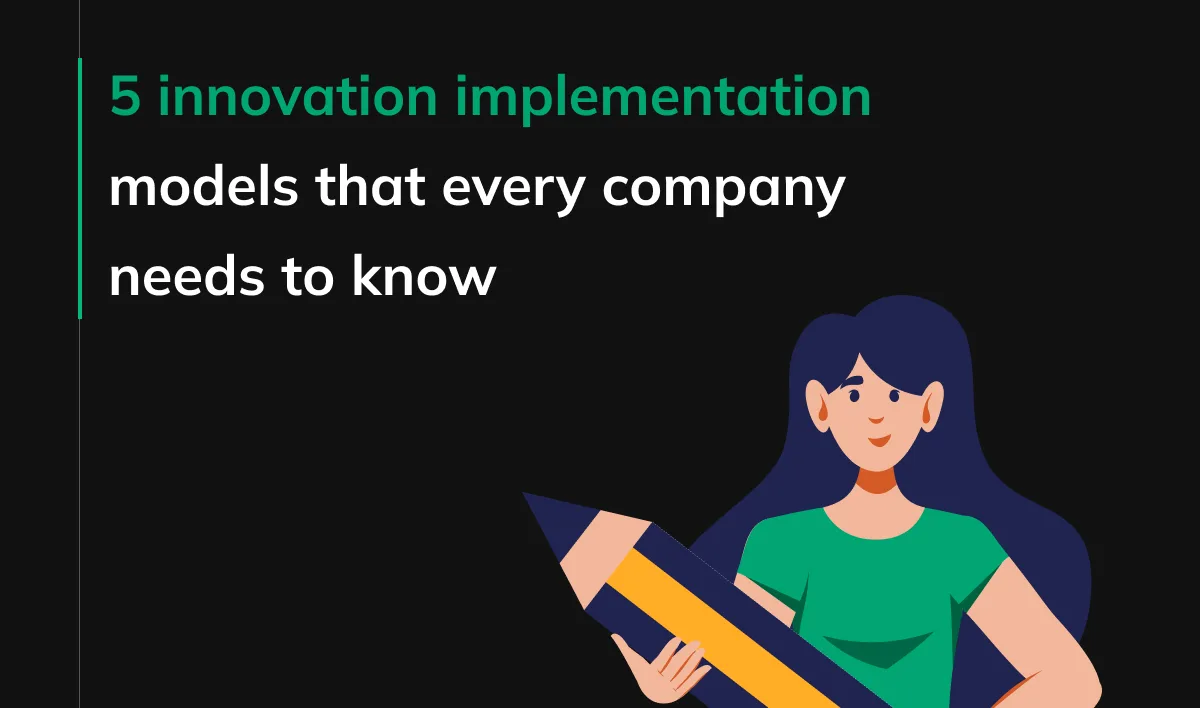 5 innovation implementation models that every company needs to know